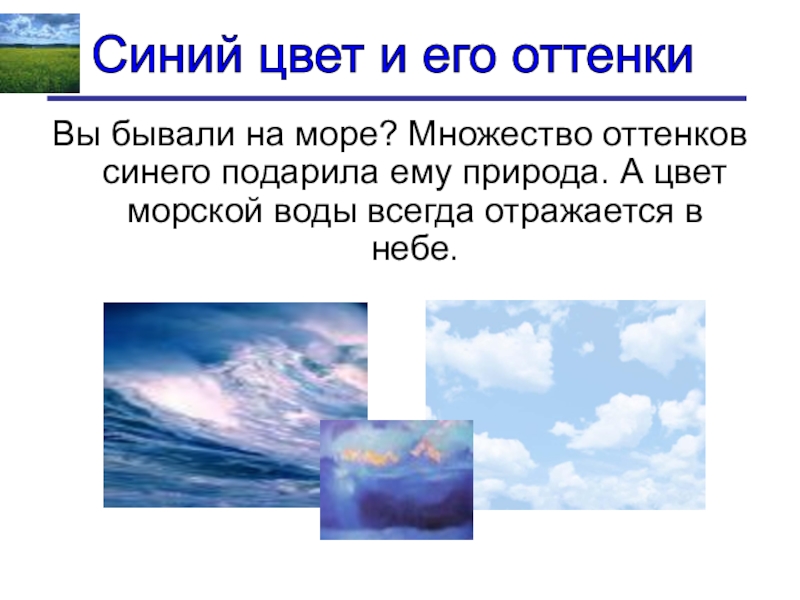 Синий цвет и его оттенки

Вы бывали на море? Множество оттенков синего подарила ему природа. А цвет морской воды всегда отражается в небе.